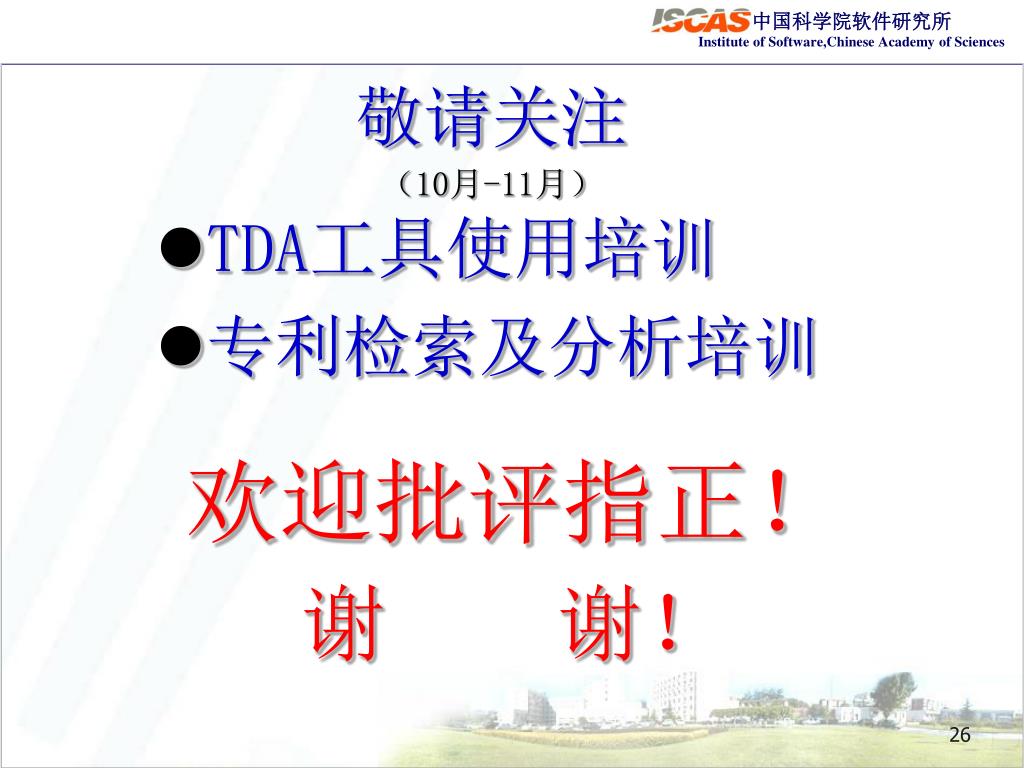 ISCAS 中国科学院软件研究所
Institute of Software,Chinese Academy of Sciences

敬请关注
（10月-11月）

●TDA工具使用培训

●专利检索及分析培训

欢迎批评指正！
谢　　谢！

26